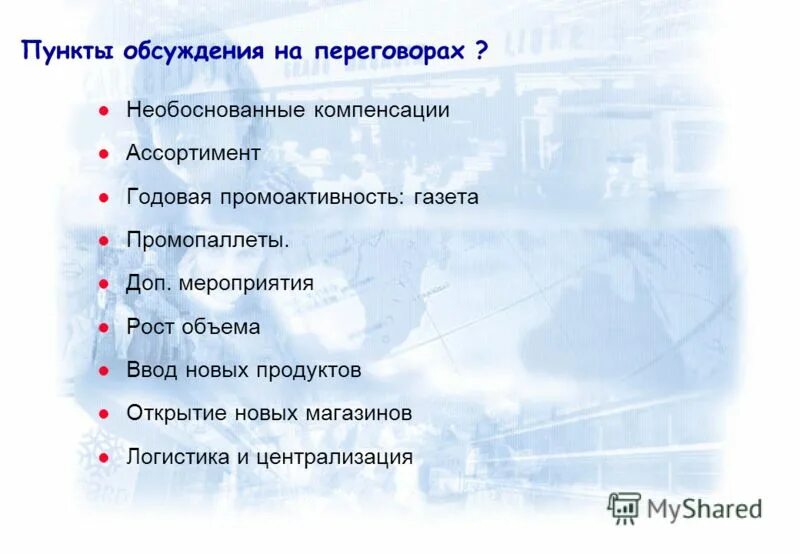 Пункты обсуждения на переговорах ?

- Необоснованные компенсации
- Ассортимент
- Годовая промоактивность: газета
- Промопаллеты.
- Доп. мероприятия
- Рост объема
- Ввод новых продуктов
- Открытие новых магазинов
- Логистика и централизация

MyShared